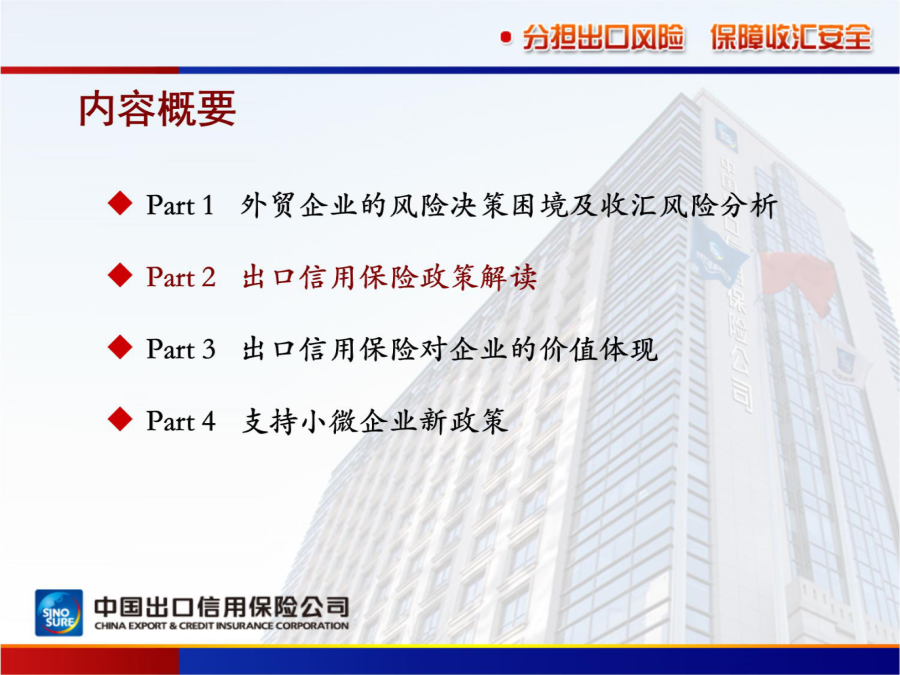 分担出口风险　保障收汇安全

内容概要

◆ Part 1　外贸企业的风险决策困境及收汇风险分析

◆ Part 2　出口信用保险政策解读

◆ Part 3　出口信用保险对企业的价值体现

◆ Part 4　支持小微企业新政策

SINO SURE 中国出口信用保险公司 CHINA EXPORT & CREDIT INSURANCE CORPORATION